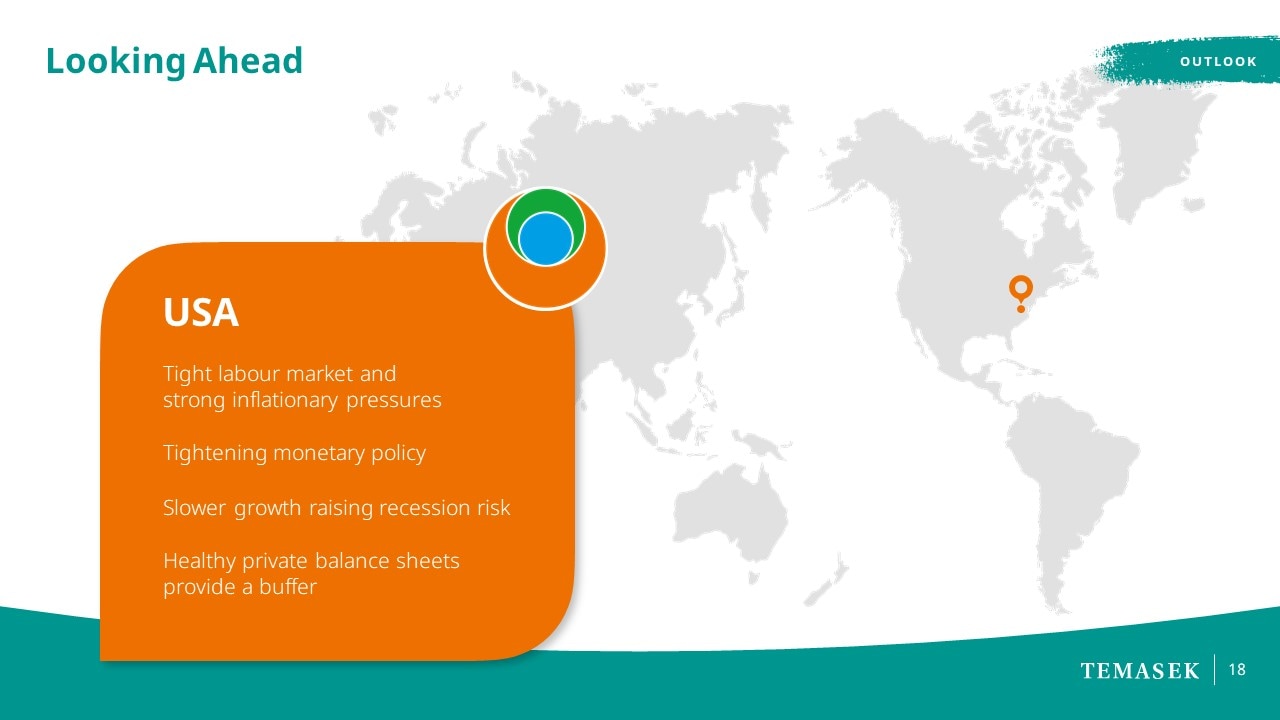 Looking Ahead

OUTLOOK

USA

Tight labour market and strong inflationary pressures

Tightening monetary policy

Slower growth raising recession risk

Healthy private balance sheets provide a buffer

TEMASEK 18